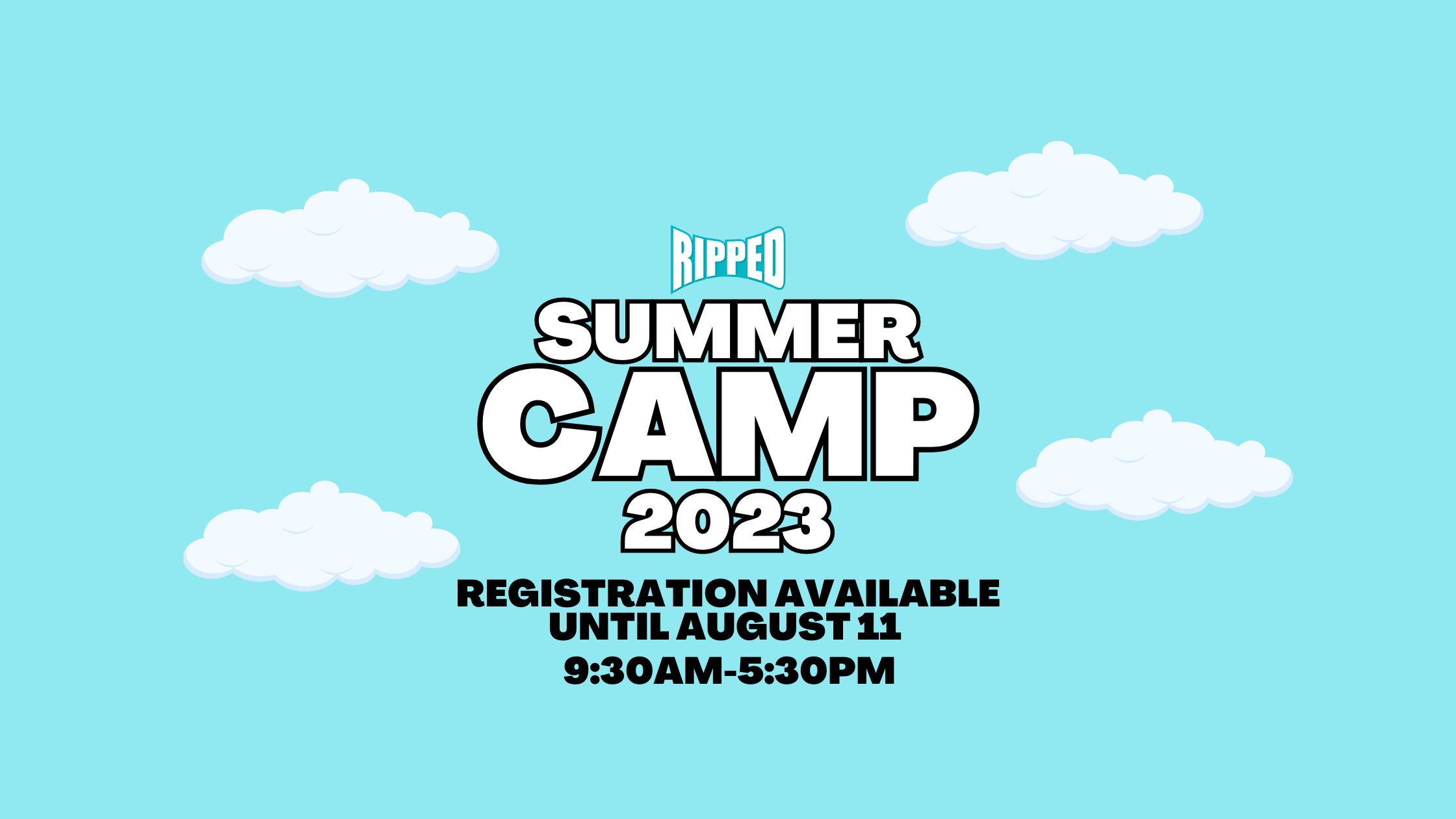 RIPPED

SUMMER
CAMP
2023

REGISTRATION AVAILABLE
UNTIL AUGUST 11

9:30AM-5:30PM